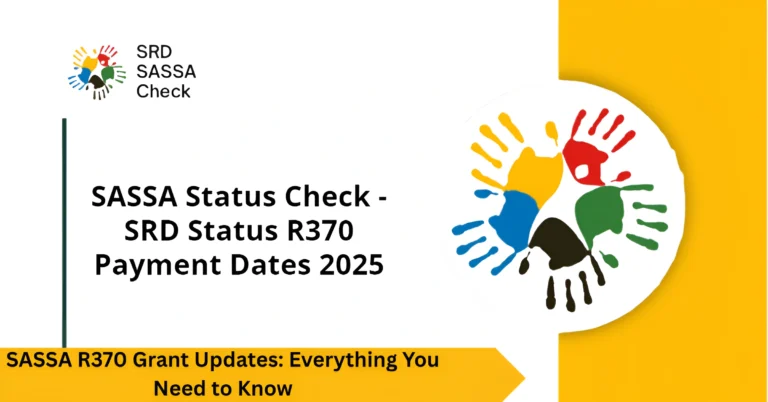 SRD
SASSA
Check

SASSA Status Check - SRD Status R370 Payment Dates 2025

SASSA R370 Grant Updates: Everything You Need to Know